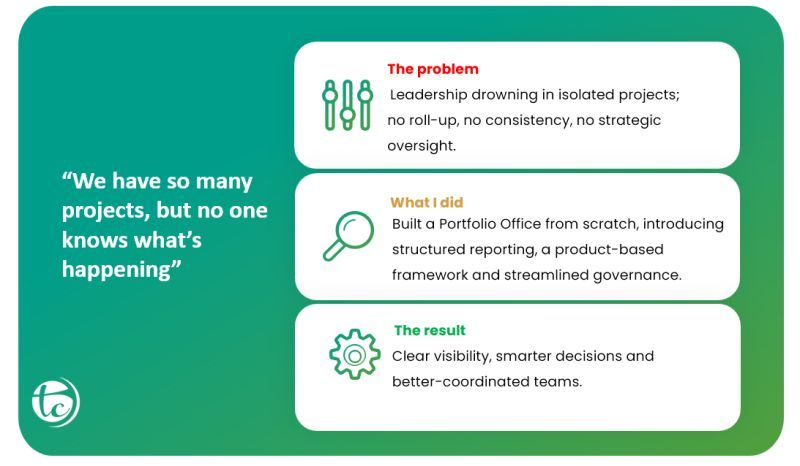 “We have so many projects, but no one knows what’s happening”

The problem
Leadership drowning in isolated projects; no roll-up, no consistency, no strategic oversight.

What I did
Built a Portfolio Office from scratch, introducing structured reporting, a product-based framework and streamlined governance.

The result
Clear visibility, smarter decisions and better-coordinated teams.

tc